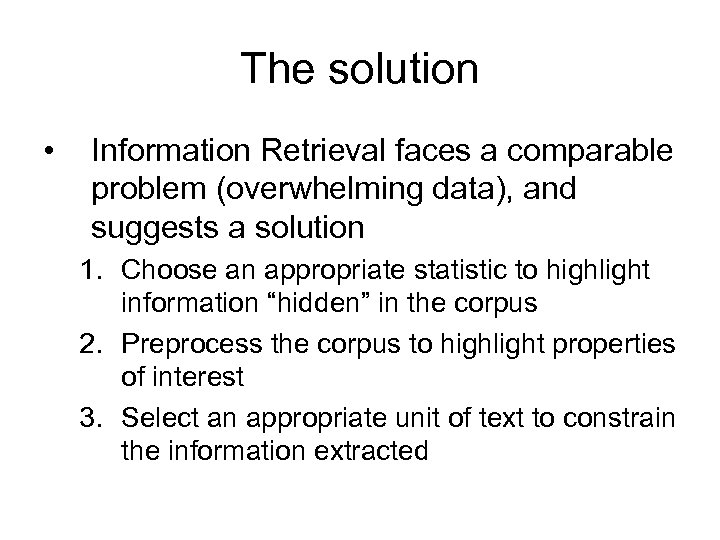 The solution

• Information Retrieval faces a comparable problem (overwhelming data), and suggests a solution

1. Choose an appropriate statistic to highlight information “hidden” in the corpus
2. Preprocess the corpus to highlight properties of interest
3. Select an appropriate unit of text to constrain the information extracted